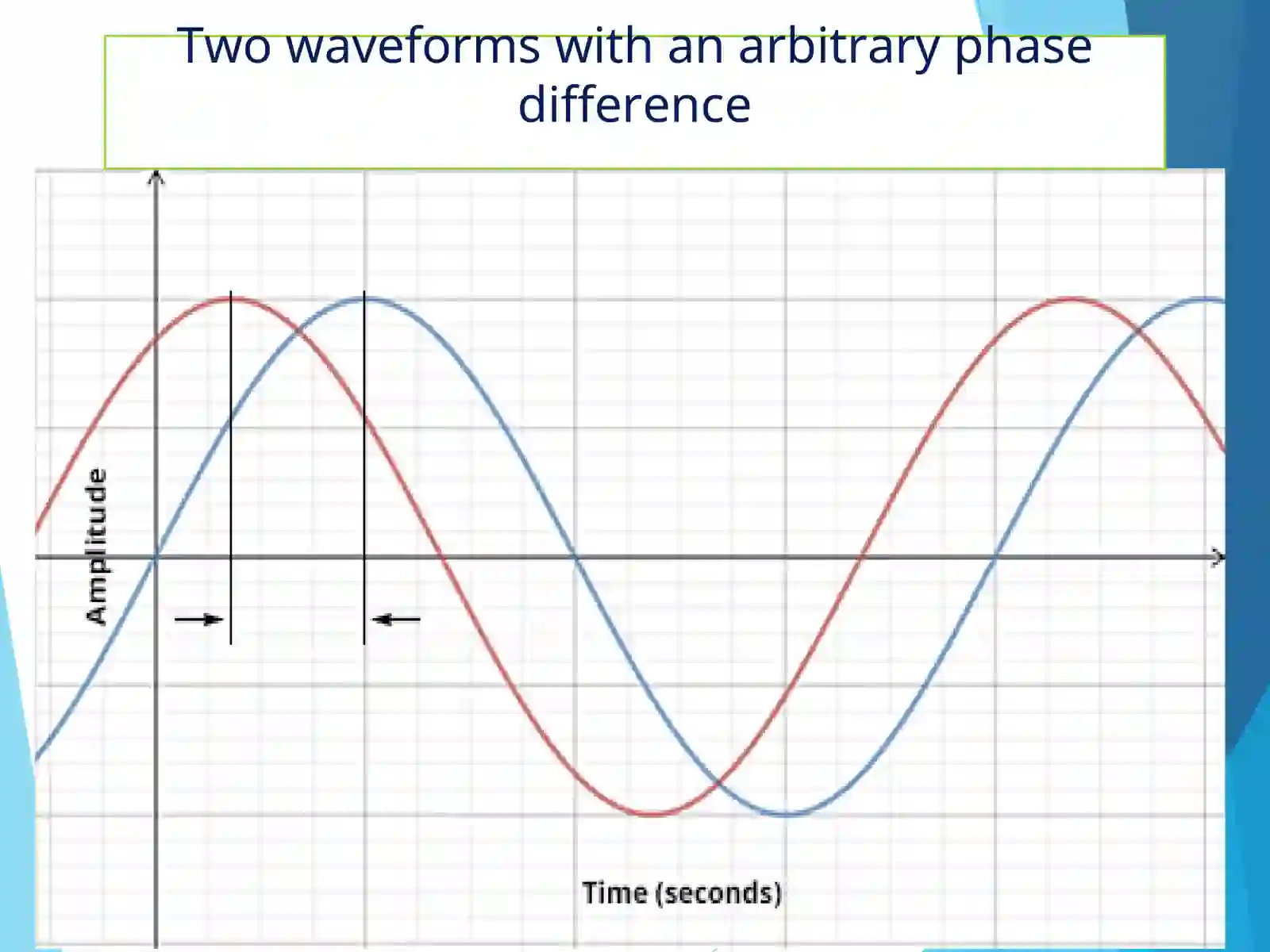 Two waveforms with an arbitrary phase difference

Amplitude

Time (seconds)